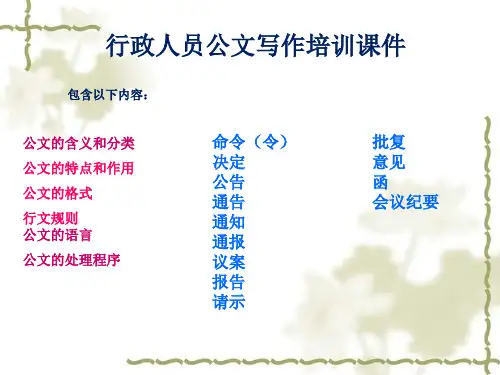 行政人员公文写作培训课件

包含以下内容：

公文的含义和分类
公文的特点和作用
公文的格式
行文规则
公文的语言
公文的处理程序

命令（令）
决定
公告
通告
通知
通报
议案
报告
请示

批复
意见
函
会议纪要